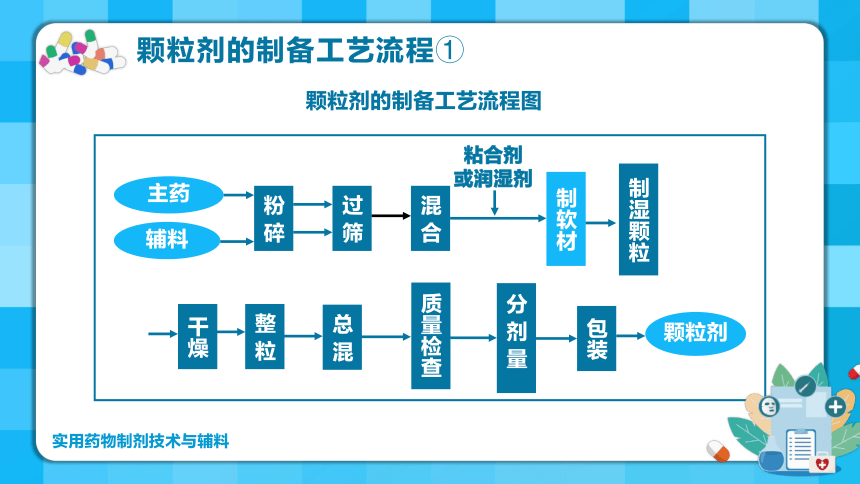 颗粒剂的制备工艺流程①

颗粒剂的制备工艺流程图

主药

辅料

粉碎

过筛

混合

粘合剂或润湿剂

制软材

制湿颗粒

干燥

整粒

总混

质量检查

分剂量

包装

颗粒剂

实用药物制剂技术与辅料